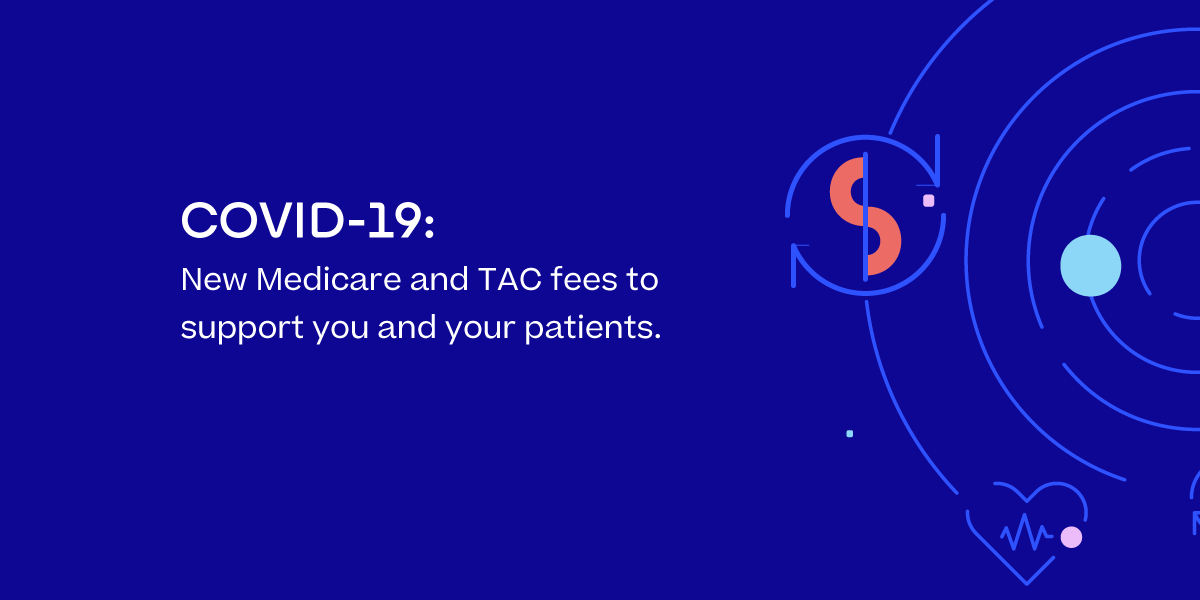 COVID-19:

New Medicare and TAC fees to support you and your patients.